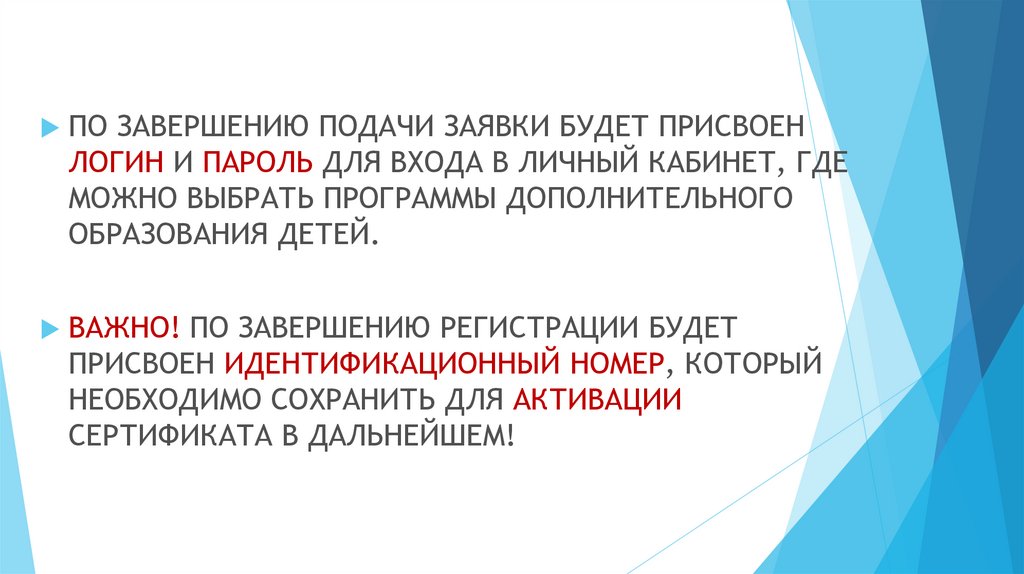 ПО ЗАВЕРШЕНИЮ ПОДАЧИ ЗАЯВКИ БУДЕТ ПРИСВОЕН ЛОГИН И ПАРОЛЬ ДЛЯ ВХОДА В ЛИЧНЫЙ КАБИНЕТ, ГДЕ МОЖНО ВЫБРАТЬ ПРОГРАММЫ ДОПОЛНИТЕЛЬНОГО ОБРАЗОВАНИЯ ДЕТЕЙ.

ВАЖНО! ПО ЗАВЕРШЕНИЮ РЕГИСТРАЦИИ БУДЕТ ПРИСВОЕН ИДЕНТИФИКАЦИОННЫЙ НОМЕР, КОТОРЫЙ НЕОБХОДИМО СОХРАНИТЬ ДЛЯ АКТИВАЦИИ СЕРТИФИКАТА В ДАЛЬНЕЙШЕМ!